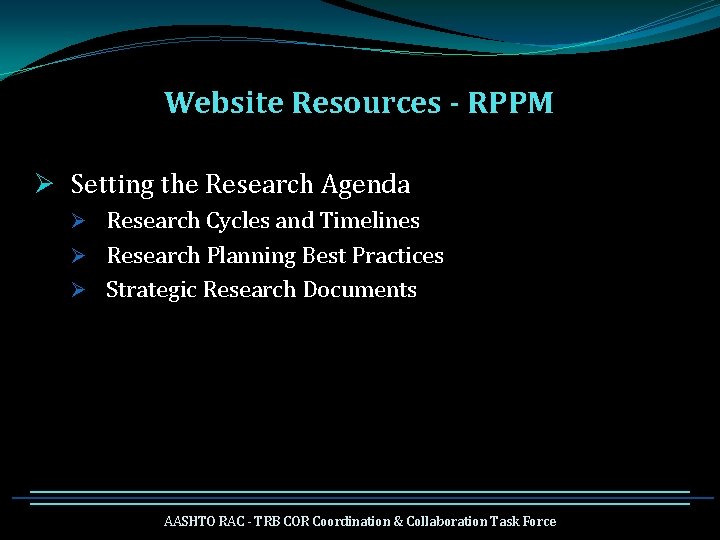 Website Resources - RPPM

➢ Setting the Research Agenda

➢ Research Cycles and Timelines

➢ Research Planning Best Practices

➢ Strategic Research Documents

AASHTO RAC - TRB COR Coordination & Collaboration Task Force